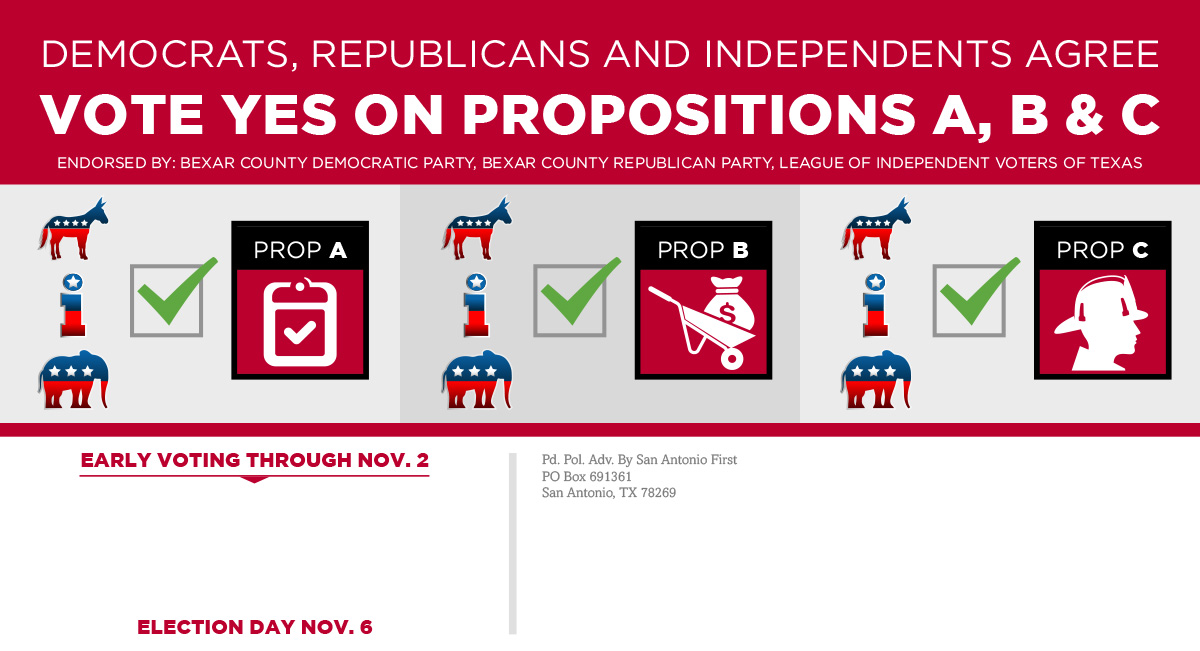 DEMOCRATS, REPUBLICANS AND INDEPENDENTS AGREE

VOTE YES ON PROPOSITIONS A, B & C

ENDORSED BY: BEXAR COUNTY DEMOCRATIC PARTY, BEXAR COUNTY REPUBLICAN PARTY, LEAGUE OF INDEPENDENT VOTERS OF TEXAS

PROP A

PROP B

$

PROP C

EARLY VOTING THROUGH NOV. 2

ELECTION DAY NOV. 6

Pd. Pol. Adv. By San Antonio First
PO Box 691361
San Antonio, TX 78269